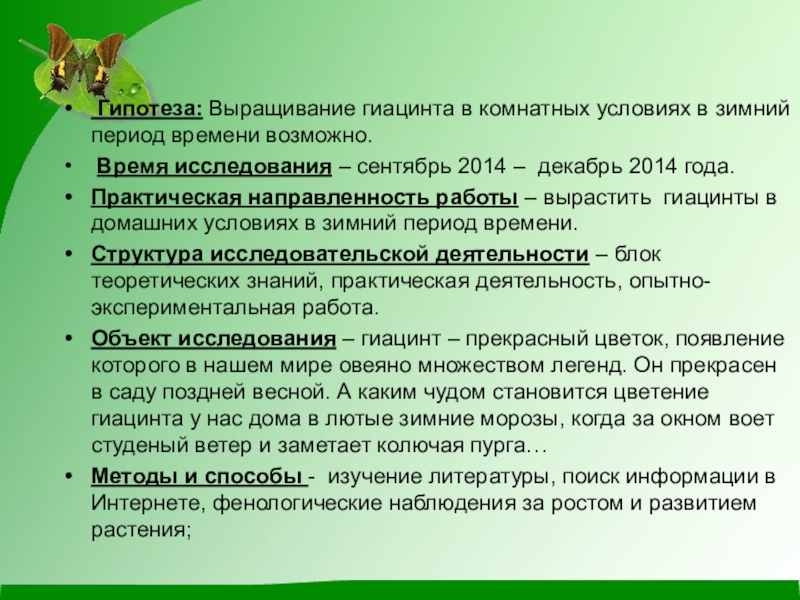 • Гипотеза: Выращивание гиацинта в комнатных условиях в зимний период времени возможно.

• Время исследования – сентябрь 2014 – декабрь 2014 года.

• Практическая направленность работы – вырастить гиацинты в домашних условиях в зимний период времени.

• Структура исследовательской деятельности – блок теоретических знаний, практическая деятельность, опытно-экспериментальная работа.

• Объект исследования – гиацинт – прекрасный цветок, появление которого в нашем мире овеяно множеством легенд. Он прекрасен в саду поздней весной. А каким чудом становится цветение гиацинта у нас дома в лютые зимние морозы, когда за окном воет студеный ветер и заметает колючая пурга…

• Методы и способы - изучение литературы, поиск информации в Интернете, фенологические наблюдения за ростом и развитием растения;